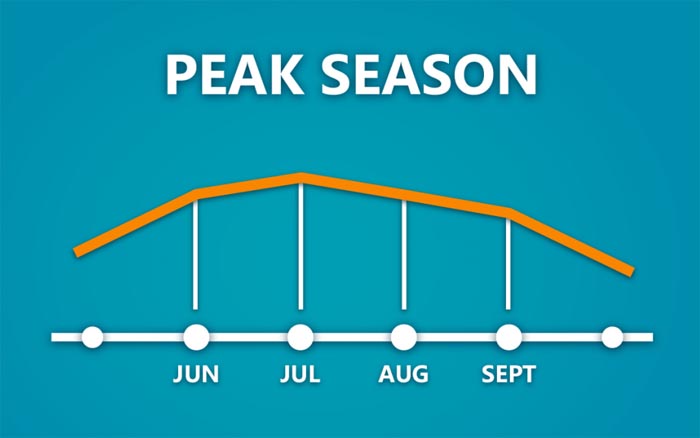 PEAK SEASON

JUN JUL AUG SEPT